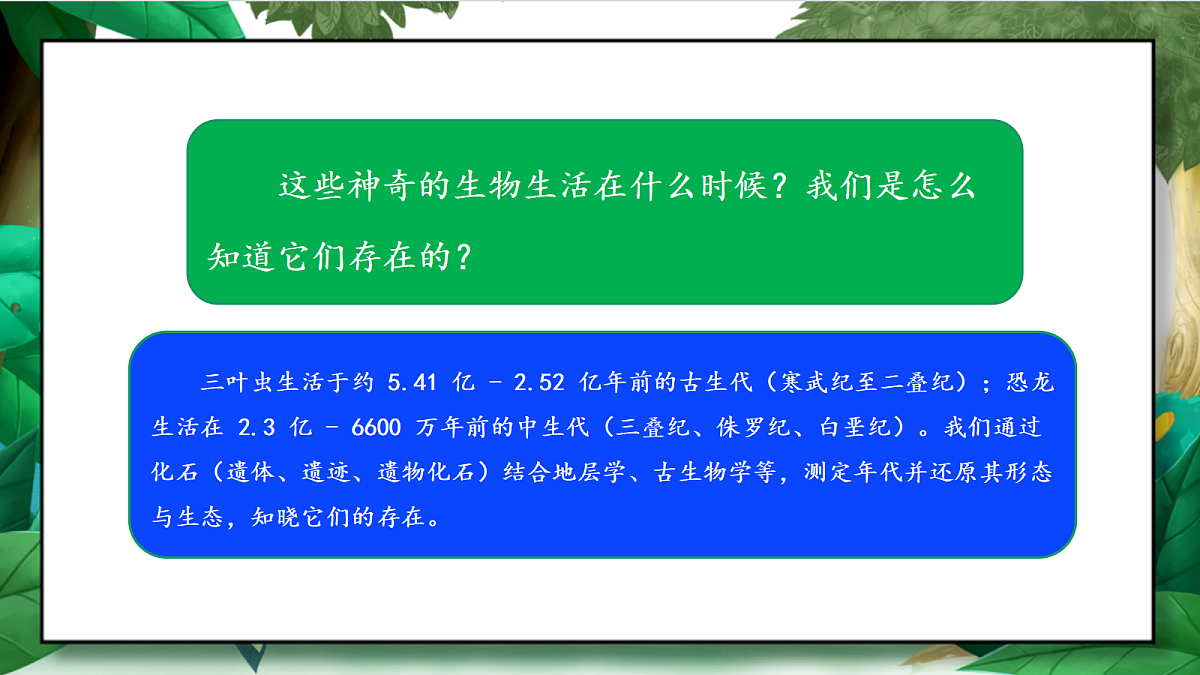 这些神奇的生物生活在什么时候？我们是怎么知道它们存在的？

三叶虫生活于约 5.41 亿 - 2.52 亿年前的古生代（寒武纪至二叠纪）；恐龙生活在 2.3 亿 - 6600 万年前的中生代（三叠纪、侏罗纪、白垩纪）。我们通过化石（遗体、遗迹、遗物化石）结合地层学、古生物学等，测定年代并还原其形态与生态，知晓它们的存在。